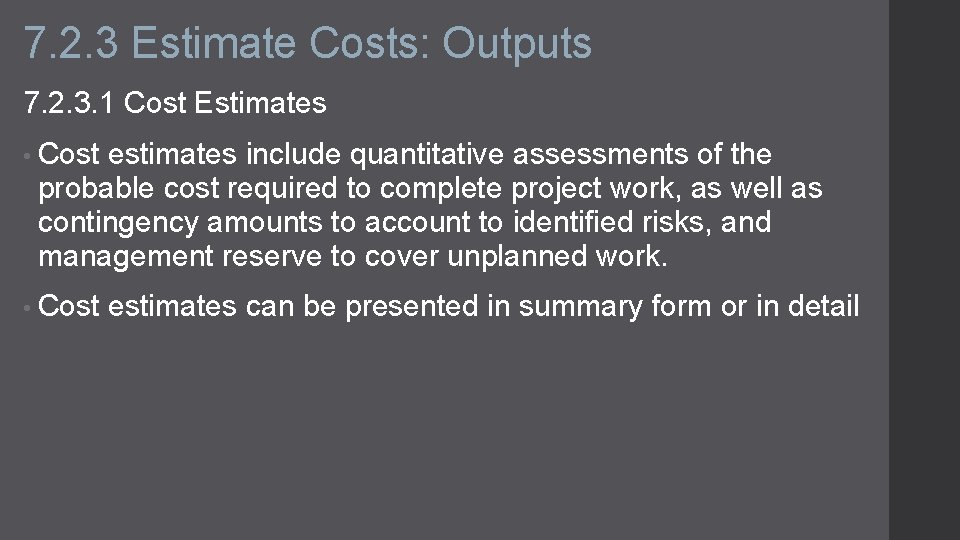 7.2.3 Estimate Costs: Outputs

7.2.3.1 Cost Estimates

• Cost estimates include quantitative assessments of the probable cost required to complete project work, as well as contingency amounts to account to identified risks, and management reserve to cover unplanned work.

• Cost estimates can be presented in summary form or in detail